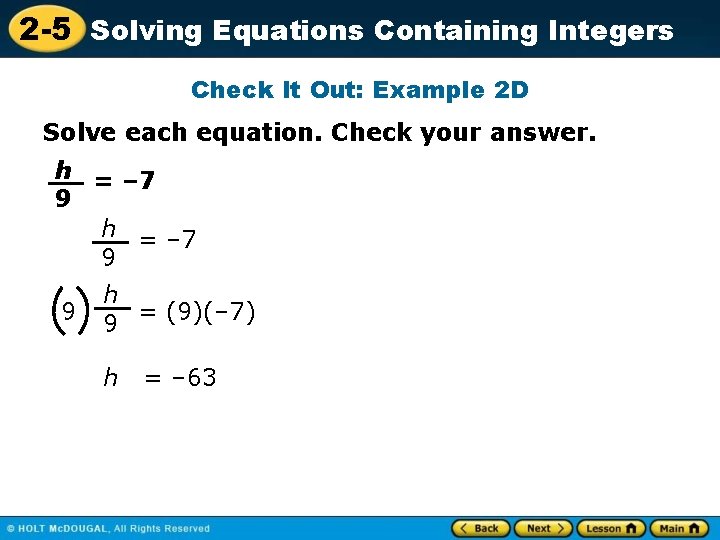 2-5 Solving Equations Containing Integers

Check It Out: Example 2D

Solve each equation. Check your answer.

$\frac{h}{9} = -7$

$\frac{h}{9} = -7$

$(9)\frac{h}{9} = (9)(-7)$

$h = -63$

© HOLT McDOUGAL, All Rights Reserved

Back Next Lesson Main